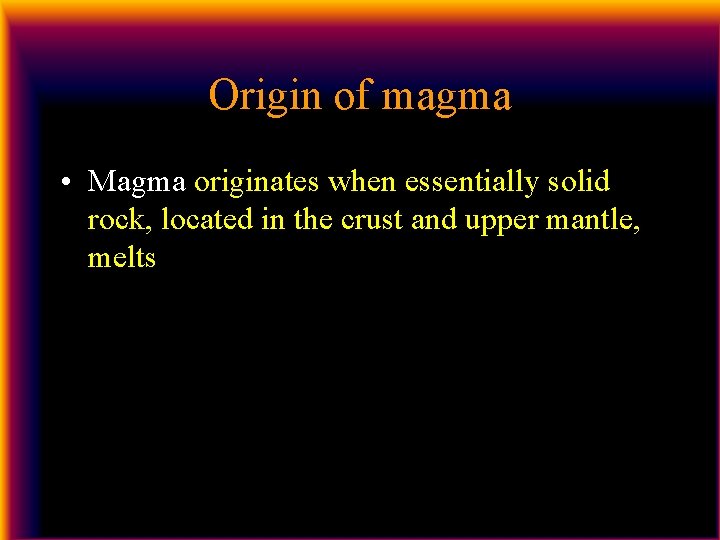 Origin of magma

• Magma originates when essentially solid rock, located in the crust and upper mantle, melts